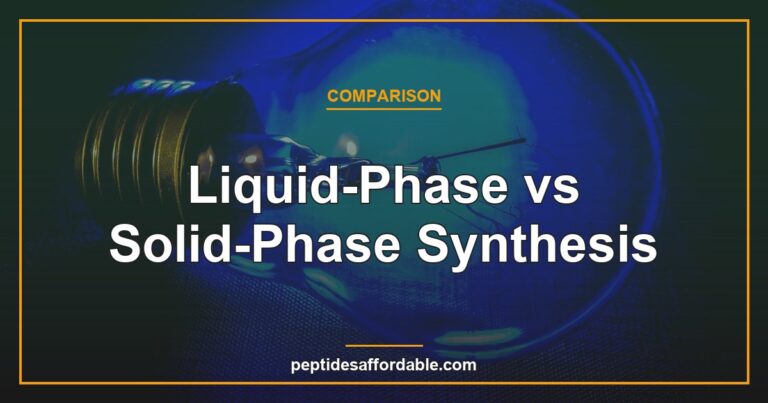 COMPARISON

Liquid-Phase vs Solid-Phase Synthesis

peptidesaffordable.com